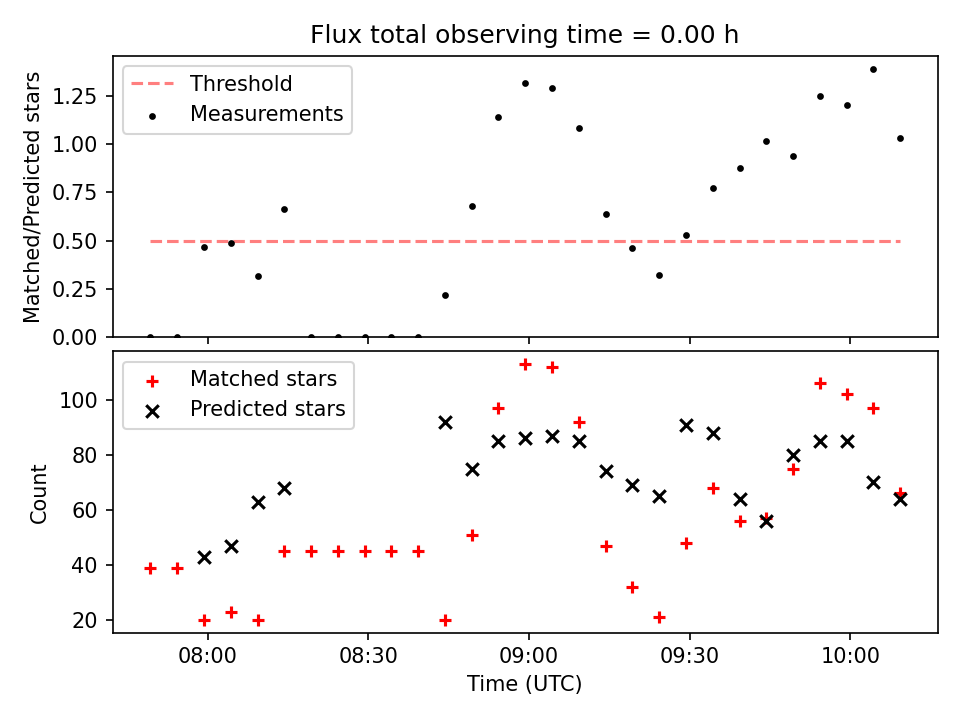 Flux total observing time = 0.00 h

Threshold
Measurements

Matched/Predicted stars

1.25
1.00
0.75
0.50
0.25
0.00

Matched stars
Predicted stars

Count

100
80
60
40
20

08:00
08:30
09:00
09:30
10:00

Time (UTC)